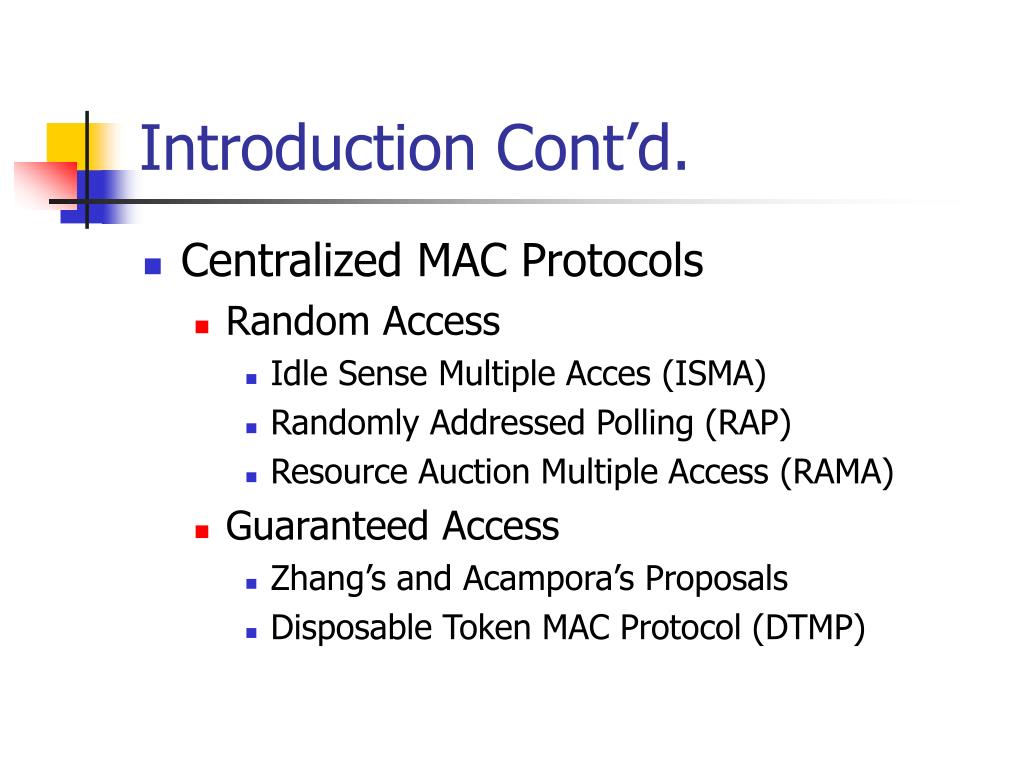 Introduction Cont’d.

- Centralized MAC Protocols
  - Random Access
    - Idle Sense Multiple Acces (ISMA)
    - Randomly Addressed Polling (RAP)
    - Resource Auction Multiple Access (RAMA)
  - Guaranteed Access
    - Zhang’s and Acampora’s Proposals
    - Disposable Token MAC Protocol (DTMP)